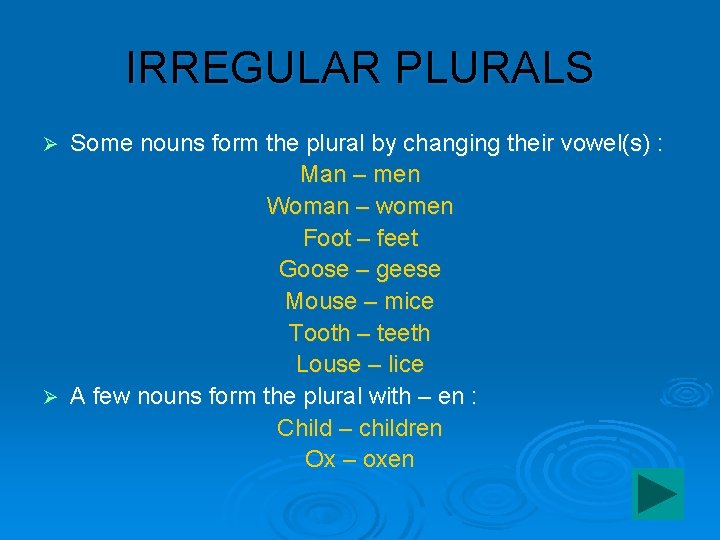 IRREGULAR PLURALS

➢ Some nouns form the plural by changing their vowel(s) :

Man – men
Woman – women
Foot – feet
Goose – geese
Mouse – mice
Tooth – teeth
Louse – lice

➢ A few nouns form the plural with – en :

Child – children
Ox – oxen